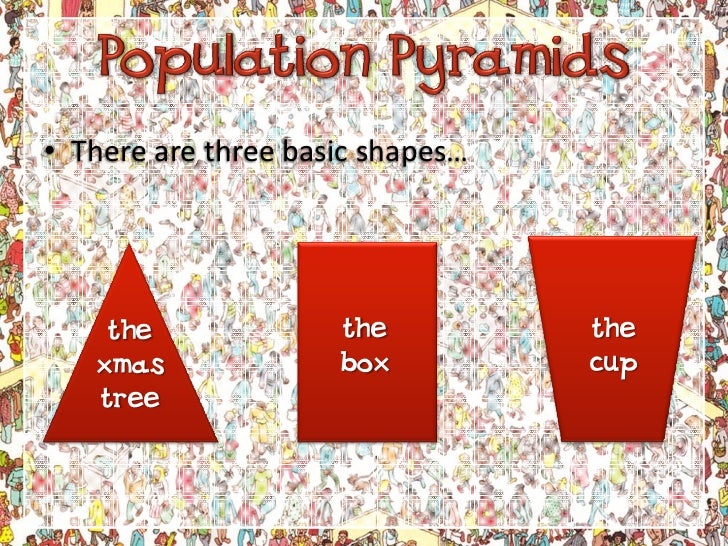 Population Pyramids

• There are three basic shapes…

the xmas tree

the box

the cup